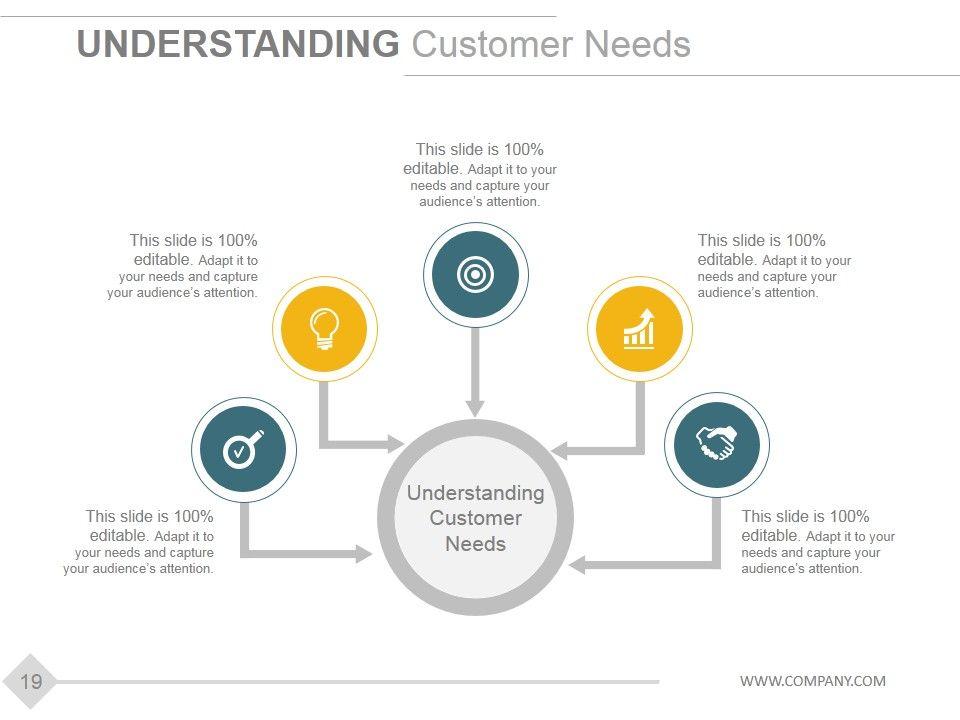 UNDERSTANDING Customer Needs

This slide is 100% editable. Adapt it to your needs and capture your audience's attention.

This slide is 100% editable. Adapt it to your needs and capture your audience's attention.

This slide is 100% editable. Adapt it to your needs and capture your audience's attention.

This slide is 100% editable. Adapt it to your needs and capture your audience's attention.

Understanding Customer Needs

This slide is 100% editable. Adapt it to your needs and capture your audience's attention.

19

WWW.COMPANY.COM